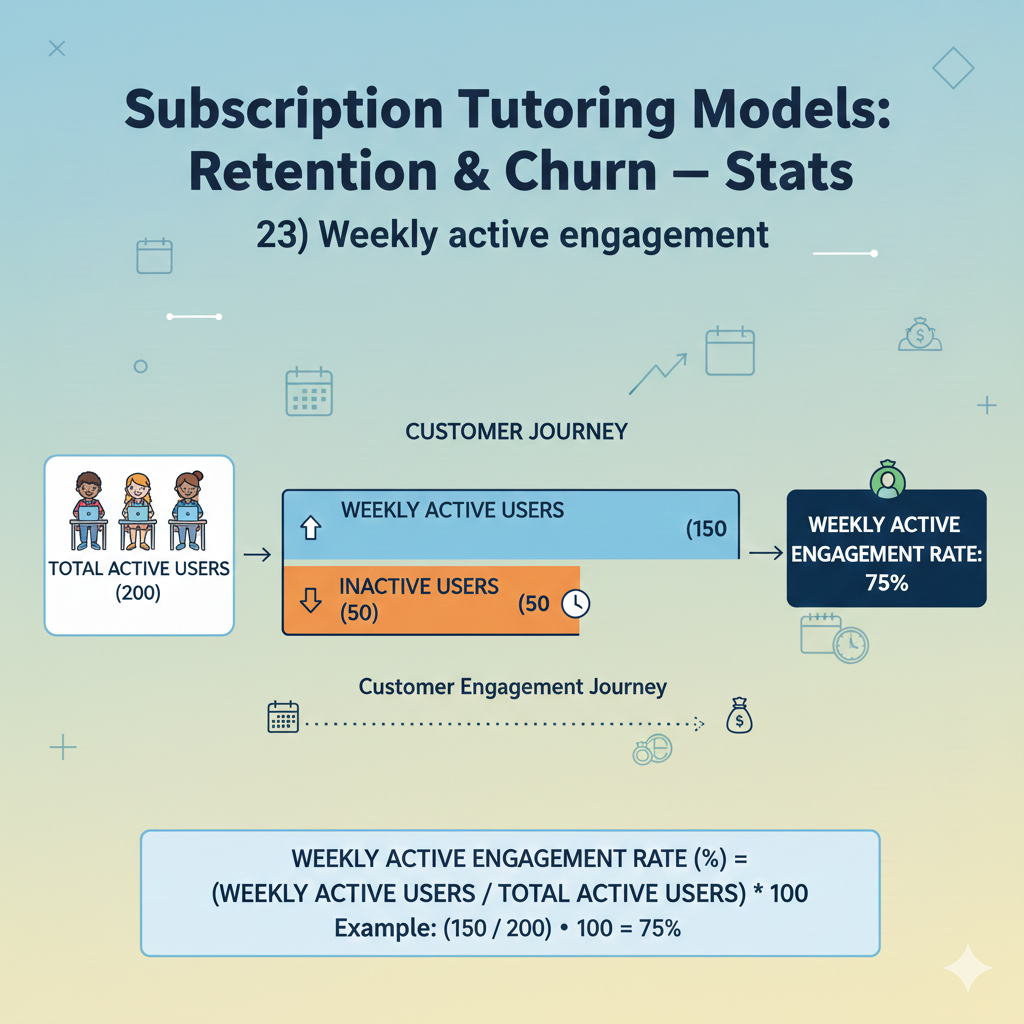 Subscription Tutoring Models: Retention & Churn — Stats

23) Weekly active engagement

CUSTOMER JOURNEY

TOTAL ACTIVE USERS (200)

WEEKLY ACTIVE USERS

(150

INACTIVE USERS (50)

(50

WEEKLY ACTIVE ENGAGEMENT RATE: 75%

Customer Engagement Journey

WEEKLY ACTIVE ENGAGEMENT RATE (%) = (WEEKLY ACTIVE USERS / TOTAL ACTIVE USERS) * 100
Example: (150 / 200) • 100 = 75%